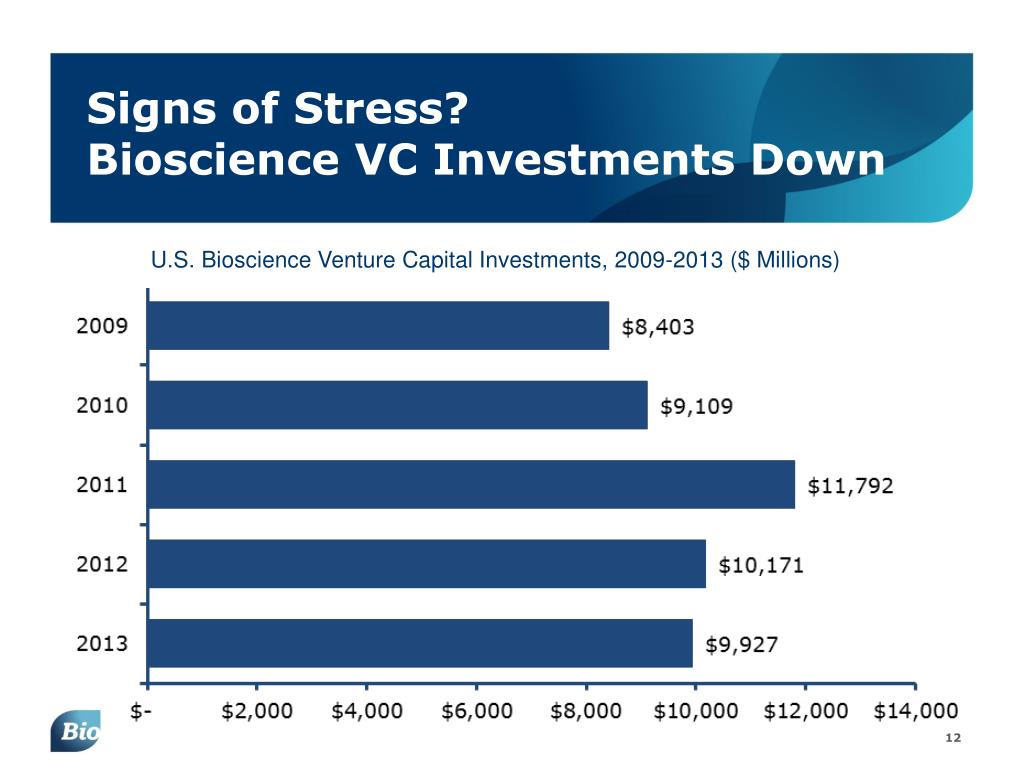 Signs of Stress?
Bioscience VC Investments Down

U.S. Bioscience Venture Capital Investments, 2009-2013 ($ Millions)

2009 $8,403
2010 $9,109
2011 $11,792
2012 $10,171
2013 $9,927

$- $2,000 $4,000 $6,000 $8,000 $10,000 $12,000 $14,000

Bio

12